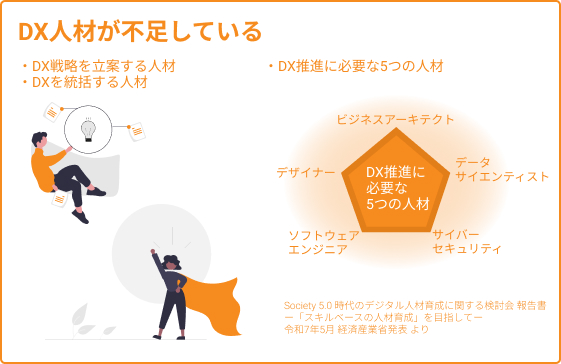 DX人材が不足している

・DX戦略を立案する人材
・DXを統括する人材

・DX推進に必要な5つの人材

ビジネスアーキテクト

デザイナー

DX推進に必要な5つの人材

データサイエンティスト

ソフトウェアエンジニア

サイバーセキュリティ

Society 5.0 時代のデジタル人材育成に関する検討会 報告書
ー「スキルベースの人材育成」を目指してー
令和7年5月 経済産業省発表 より